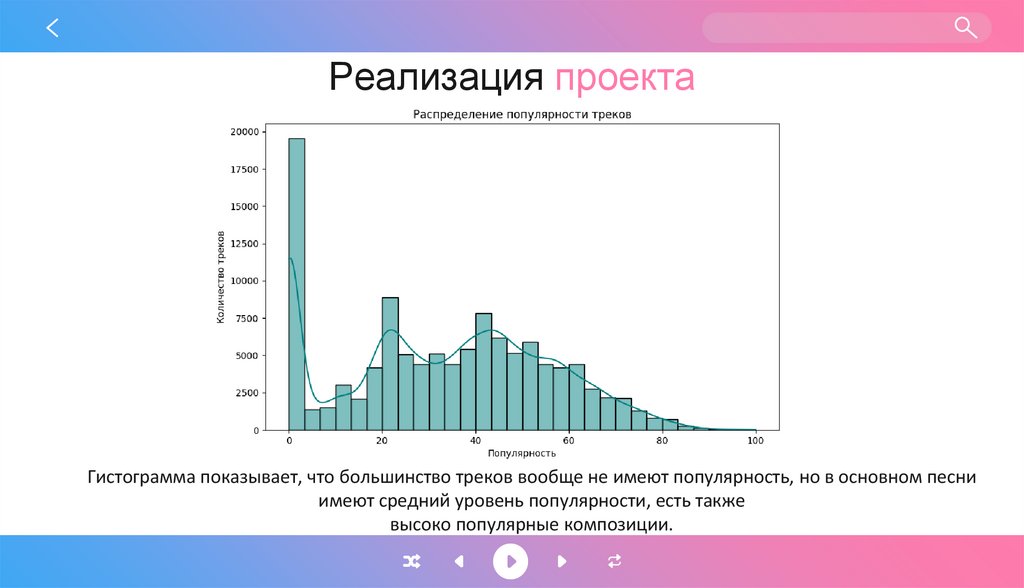 Реализация проекта

Распределение популярности треков

Количество треков

20000
17500
15000
12500
10000
7500
5000
2500
0

0
20
40
60
80
100

Популярность

Гистограмма показывает, что большинство треков вообще не имеют популярность, но в основном песни имеют средний уровень популярности, есть также высоко популярные композиции.